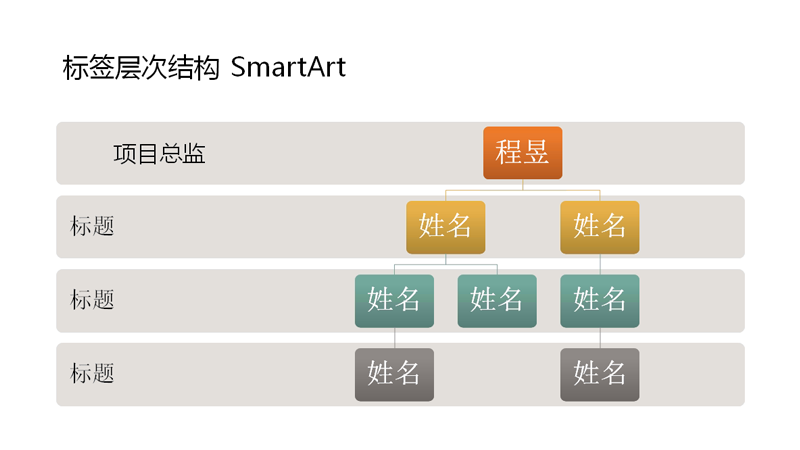 标签层次结构 SmartArt

项目总监
程昱

标题
姓名
姓名

标题
姓名
姓名
姓名

标题
姓名
姓名